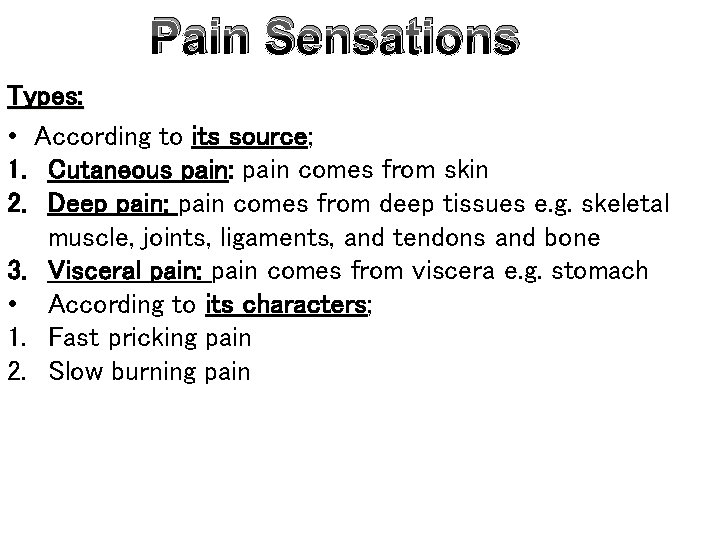 Pain Sensations

Types:

• According to its source;
1. Cutaneous pain: pain comes from skin
2. Deep pain: pain comes from deep tissues e.g. skeletal muscle, joints, ligaments, and tendons and bone
3. Visceral pain: pain comes from viscera e.g. stomach
• According to its characters;
1. Fast pricking pain
2. Slow burning pain